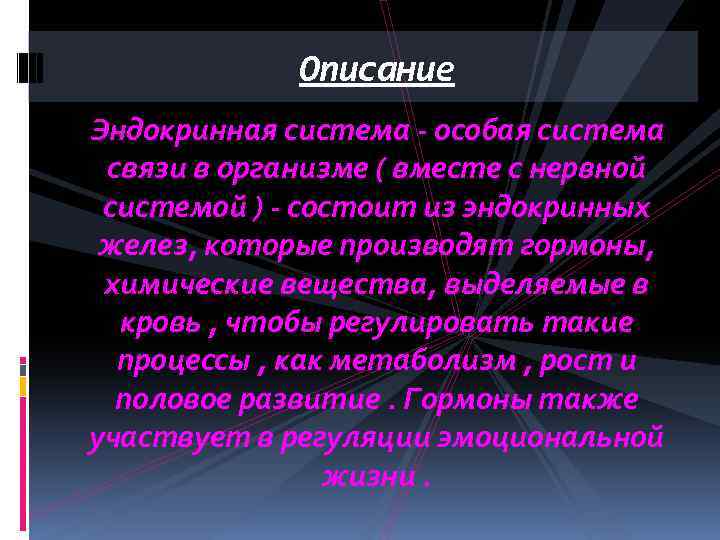 Описание

Эндокринная система - особая система связи в организме ( вместе с нервной системой ) - состоит из эндокринных желез, которые производят гормоны, химические вещества, выделяемые в кровь , чтобы регулировать такие процессы , как метаболизм , рост и половое развитие . Гормоны также участвует в регуляции эмоциональной жизни .